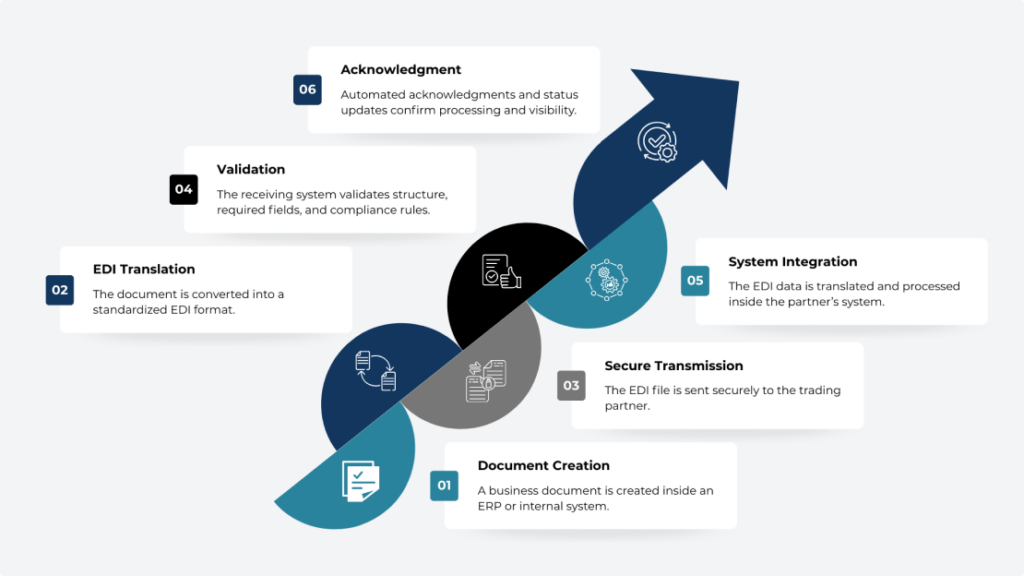 06 Acknowledgment

Automated acknowledgments and status updates confirm processing and visibility.

04 Validation

The receiving system validates structure, required fields, and compliance rules.

02 EDI Translation

The document is converted into a standardized EDI format.

05 System Integration

The EDI data is translated and processed inside the partner's system.

03 Secure Transmission

The EDI file is sent securely to the trading partner.

01 Document Creation

A business document is created inside an ERP or internal system.